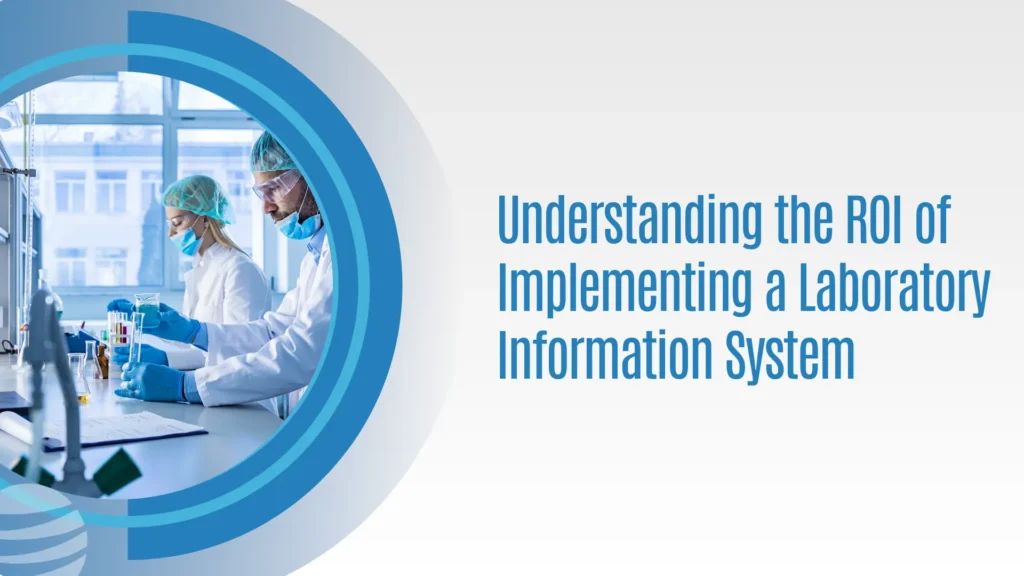 Understanding the ROI of Implementing a Laboratory Information System